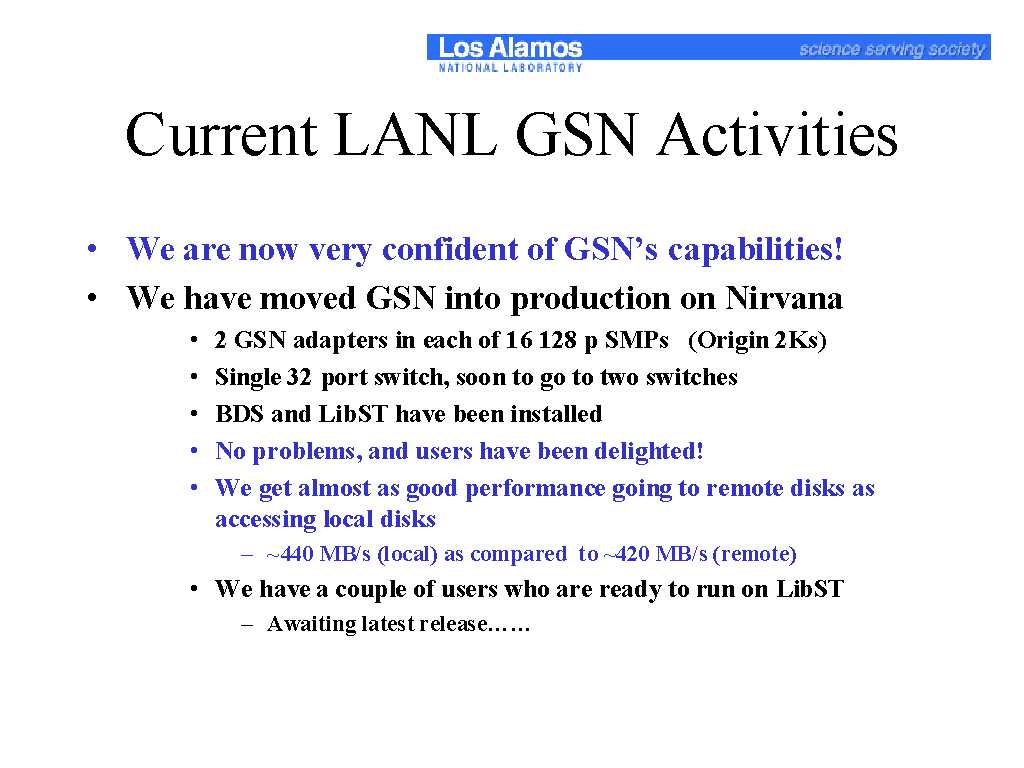 Los Alamos
NATIONAL LABORATORY
science serving society

Current LANL GSN Activities

• We are now very confident of GSN's capabilities!
• We have moved GSN into production on Nirvana
• 2 GSN adapters in each of 16 128 p SMPs (Origin 2Ks)
• Single 32 port switch, soon to go to two switches
• BDS and LibST have been installed
• No problems, and users have been delighted!
• We get almost as good performance going to remote disks as accessing local disks
– ~440 MB/s (local) as compared to ~420 MB/s (remote)
• We have a couple of users who are ready to run on LibST
– Awaiting latest release……